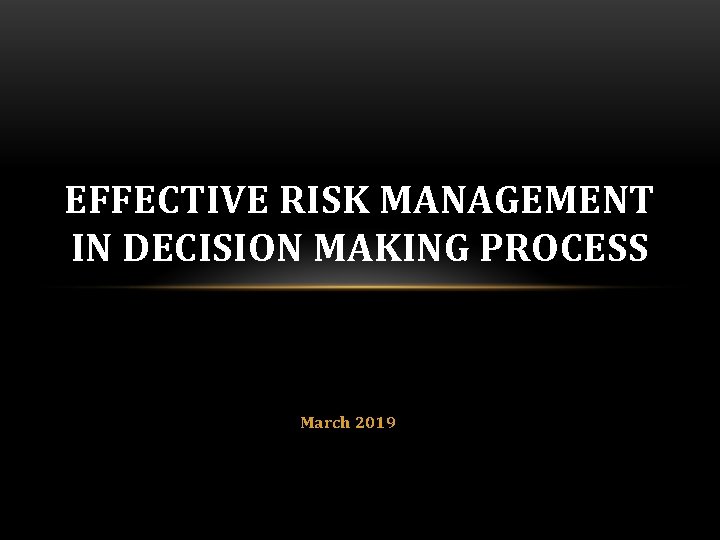 EFFECTIVE RISK MANAGEMENT IN DECISION MAKING PROCESS

March 2019